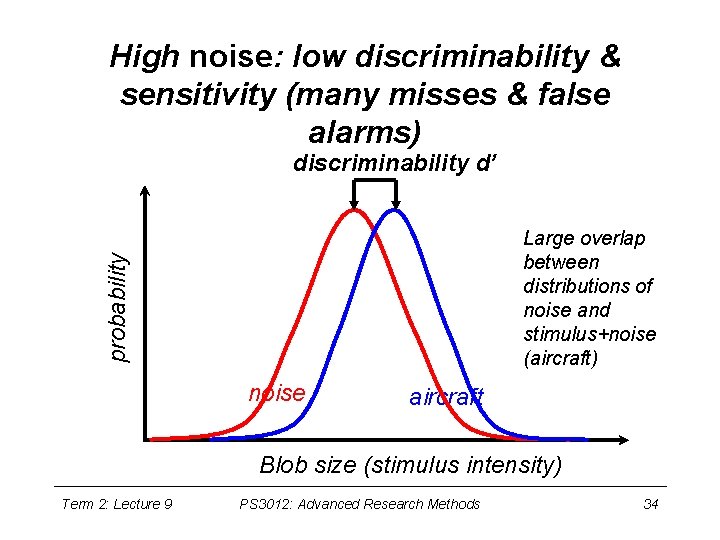 High noise: low discriminability & sensitivity (many misses & false alarms)

discriminability d'

probability

Large overlap between distributions of noise and stimulus+noise (aircraft)

noise

aircraft

Blob size (stimulus intensity)

Term 2: Lecture 9

PS3012: Advanced Research Methods

34